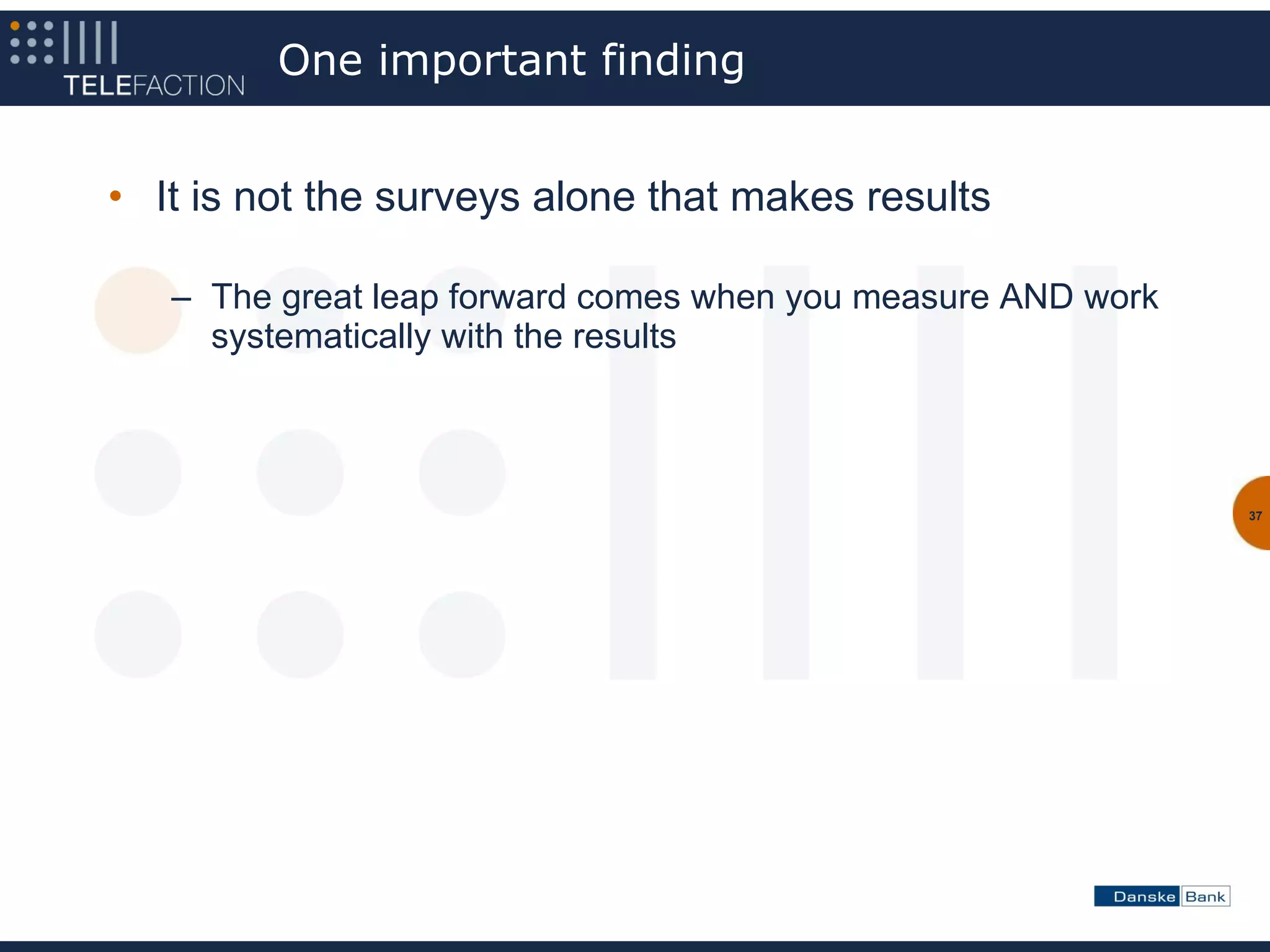 TELEFACTION

One important finding

• It is not the surveys alone that makes results

– The great leap forward comes when you measure AND work systematically with the results

37

Danske Bank